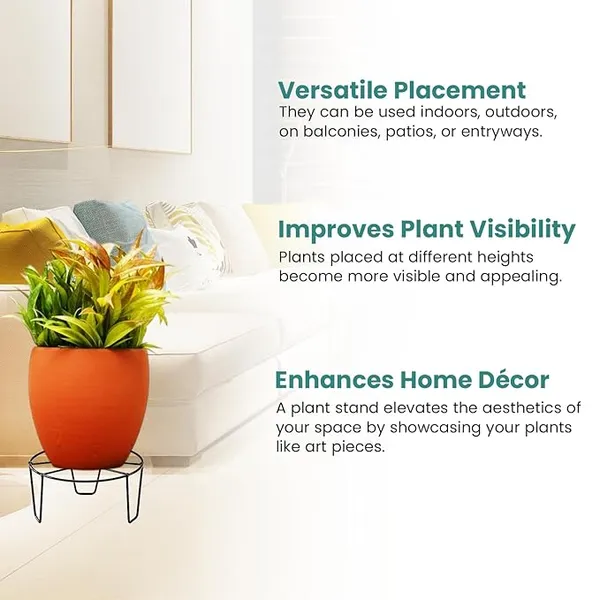 Versatile Placement
They can be used indoors, outdoors, on balconies, patios, or entryways.

Improves Plant Visibility
Plants placed at different heights become more visible and appealing.

Enhances Home Décor
A plant stand elevates the aesthetics of your space by showcasing your plants like art pieces.